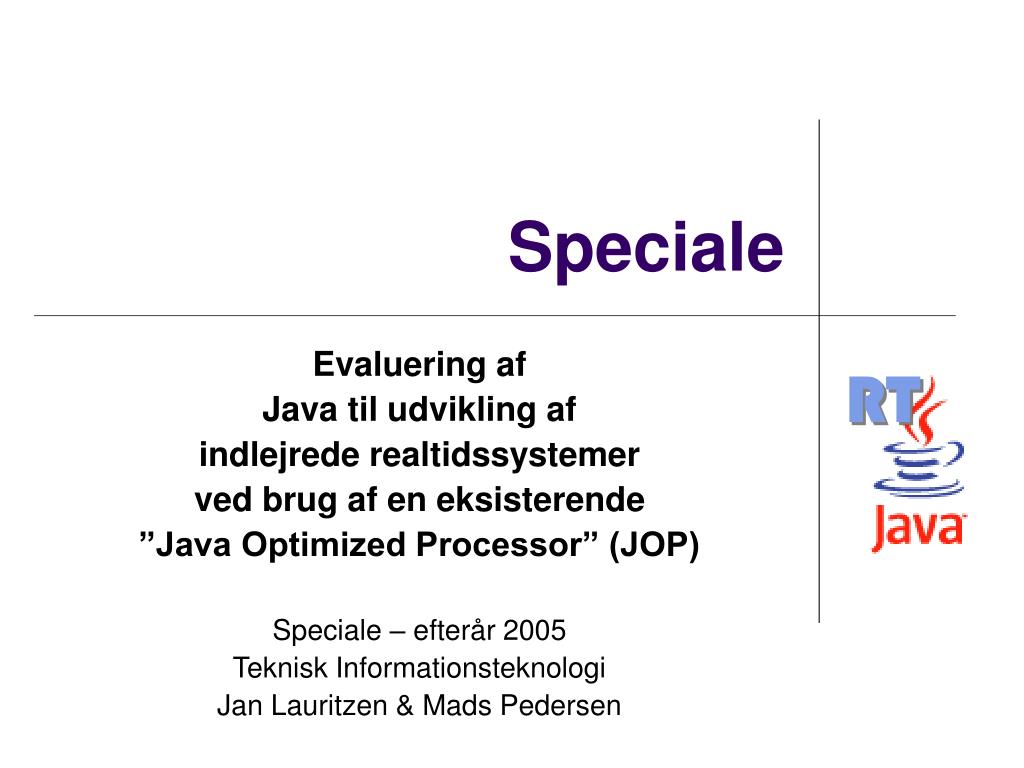 Speciale

Evaluering af
Java til udvikling af
indlejrede realtidssystemer
ved brug af en eksisterende
”Java Optimized Processor” (JOP)

Speciale – efterår 2005
Teknisk Informationsteknologi
Jan Lauritzen & Mads Pedersen

RT
Java